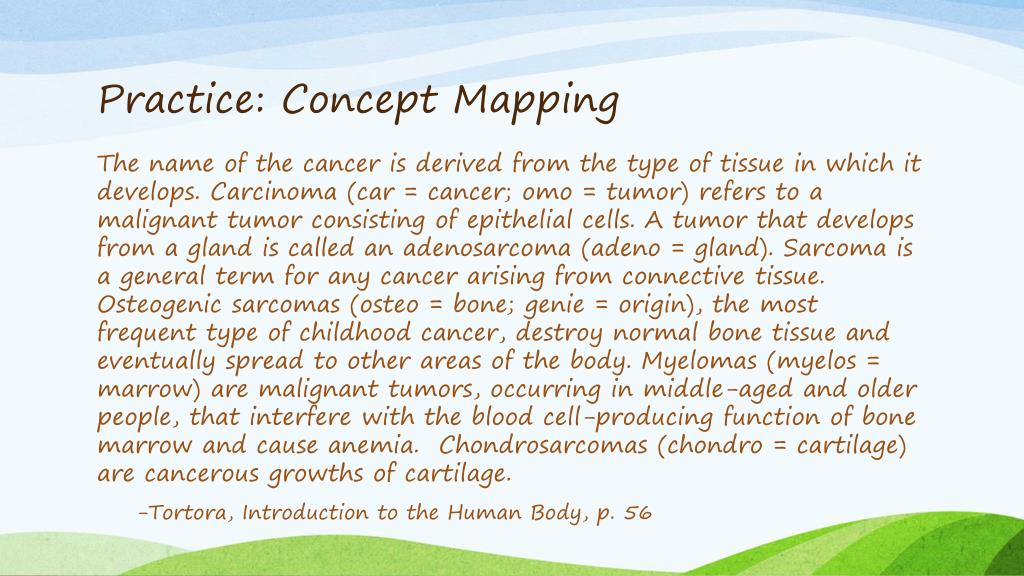 Practice: Concept Mapping

The name of the cancer is derived from the type of tissue in which it develops. Carcinoma (car = cancer; omo = tumor) refers to a malignant tumor consisting of epithelial cells. A tumor that develops from a gland is called an adenosarcoma (adeno = gland). Sarcoma is a general term for any cancer arising from connective tissue. Osteogenic sarcomas (osteo = bone; genie = origin), the most frequent type of childhood cancer, destroy normal bone tissue and eventually spread to other areas of the body. Myelomas (myelos = marrow) are malignant tumors, occurring in middle-aged and older people, that interfere with the blood cell-producing function of bone marrow and cause anemia. Chondrosarcomas (chondro = cartilage) are cancerous growths of cartilage.

-Tortora, Introduction to the Human Body, p. 56